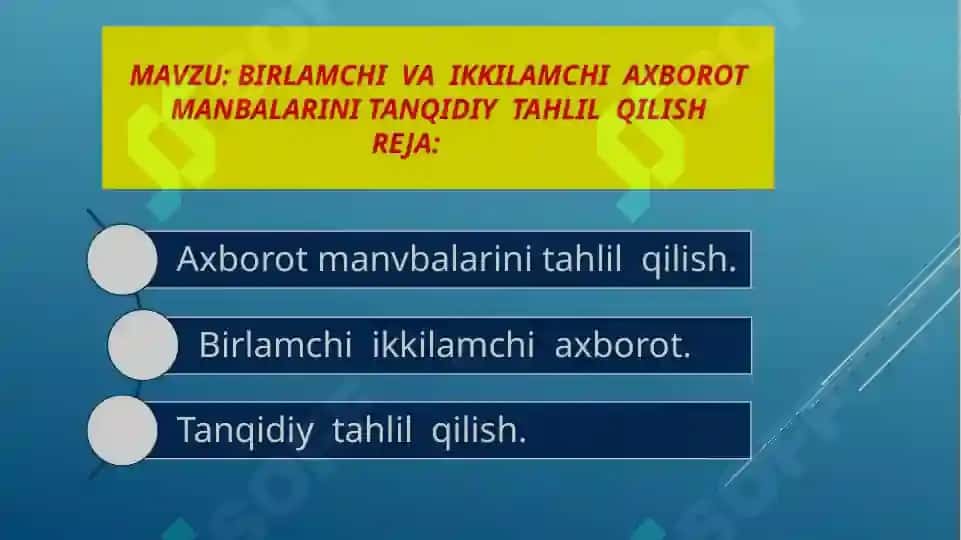 MAVZU: BIRLAMCHI VA IKKILAMCHI AXBOROT MANBALARINI TANQIDIY TAHLIL QILISH
REJA:

Axborot manvbalarini tahlil qilish.

Birlamchi ikkilamchi axborot.

Tanqidiy tahlil qilish.